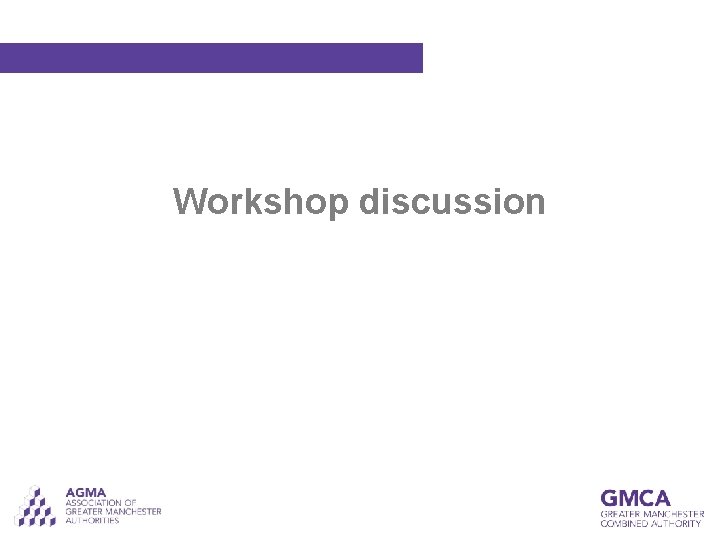 Workshop discussion

AGMA
ASSOCIATION OF GREATER MANCHESTER AUTHORITIES

GMCA
GREATER MANCHESTER COMBINED AUTHORITY